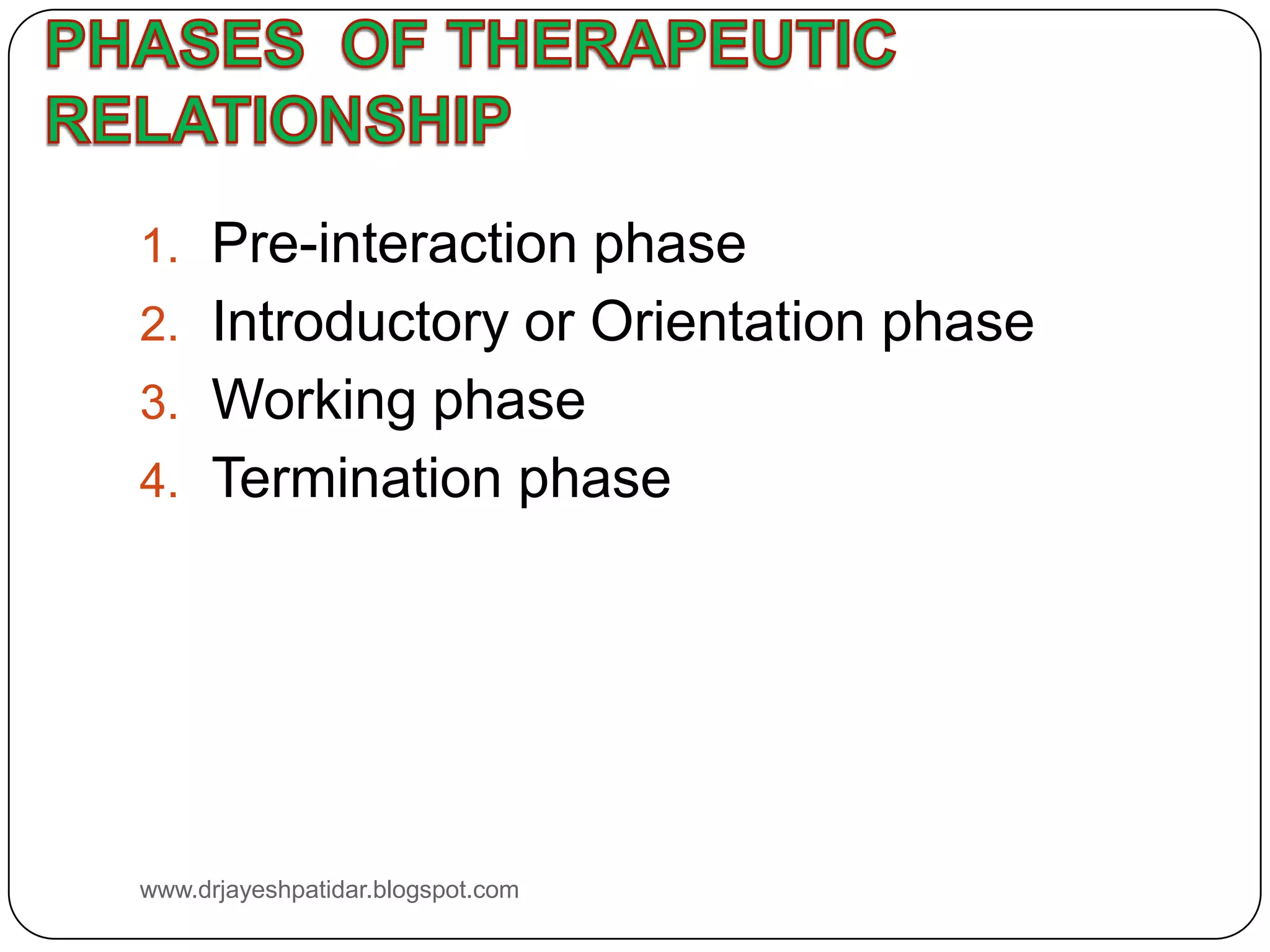 PHASES OF THERAPEUTIC RELATIONSHIP

1. Pre-interaction phase
2. Introductory or Orientation phase
3. Working phase
4. Termination phase

www.drjayeshpatidar.blogspot.com